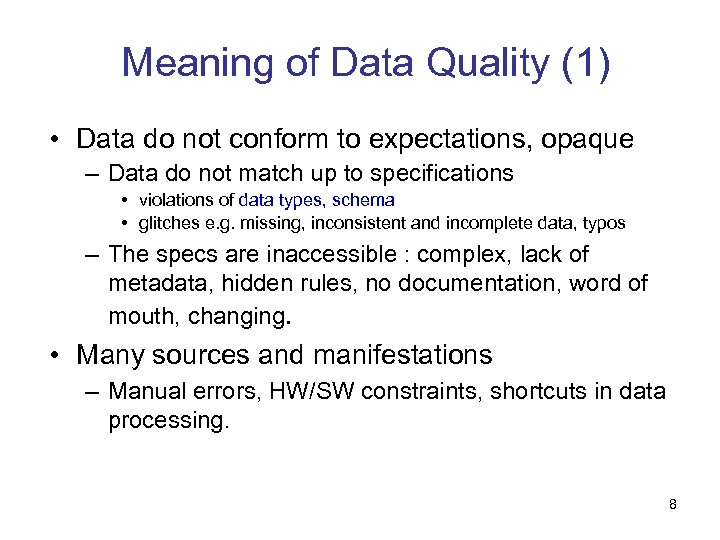 Meaning of Data Quality (1)

• Data do not conform to expectations, opaque
– Data do not match up to specifications
• violations of data types, schema
• glitches e.g. missing, inconsistent and incomplete data, typos
– The specs are inaccessible : complex, lack of metadata, hidden rules, no documentation, word of mouth, changing.

• Many sources and manifestations
– Manual errors, HW/SW constraints, shortcuts in data processing.

8